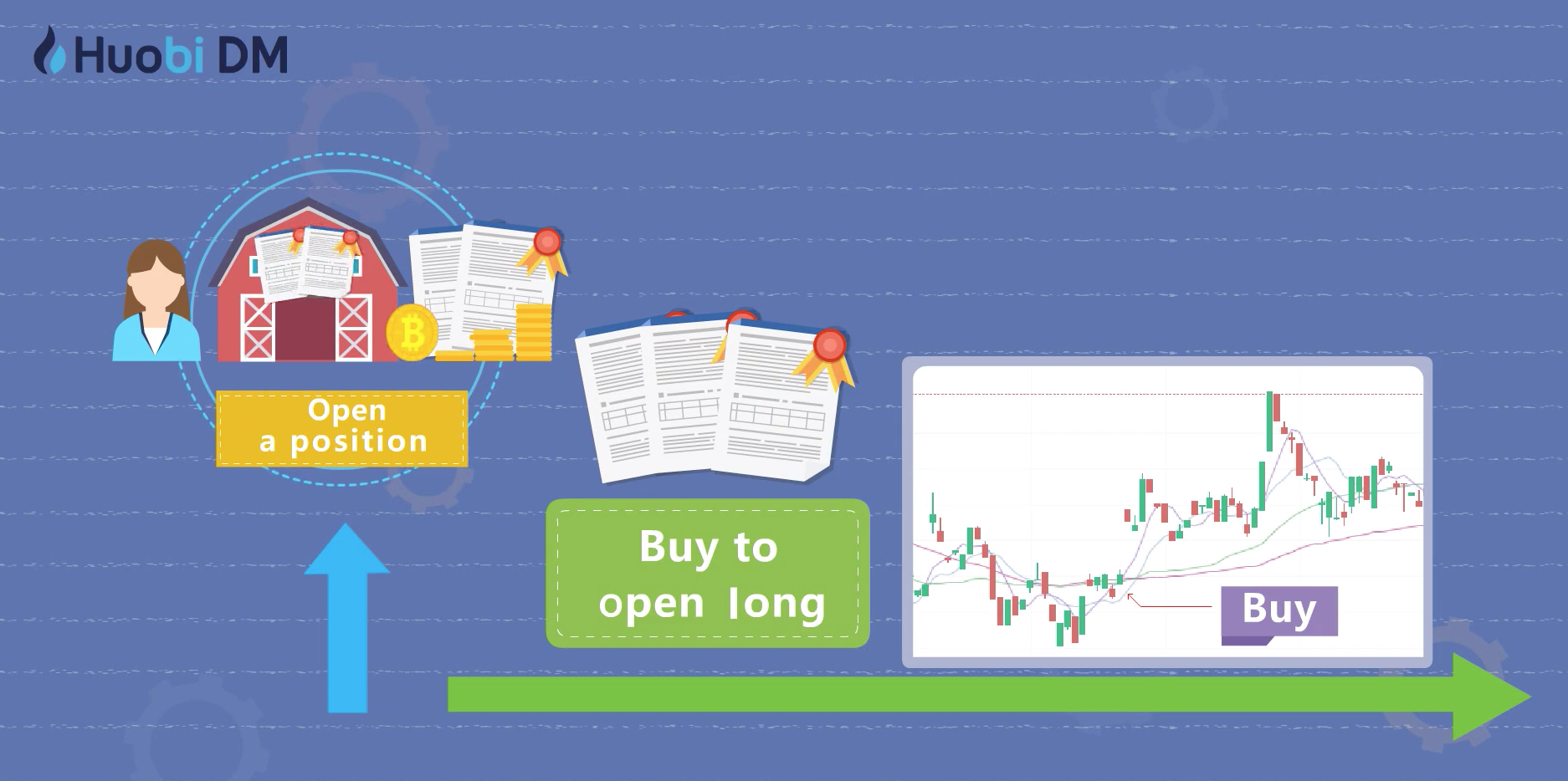 Huobi DM

Open a position

Buy to open long

Buy